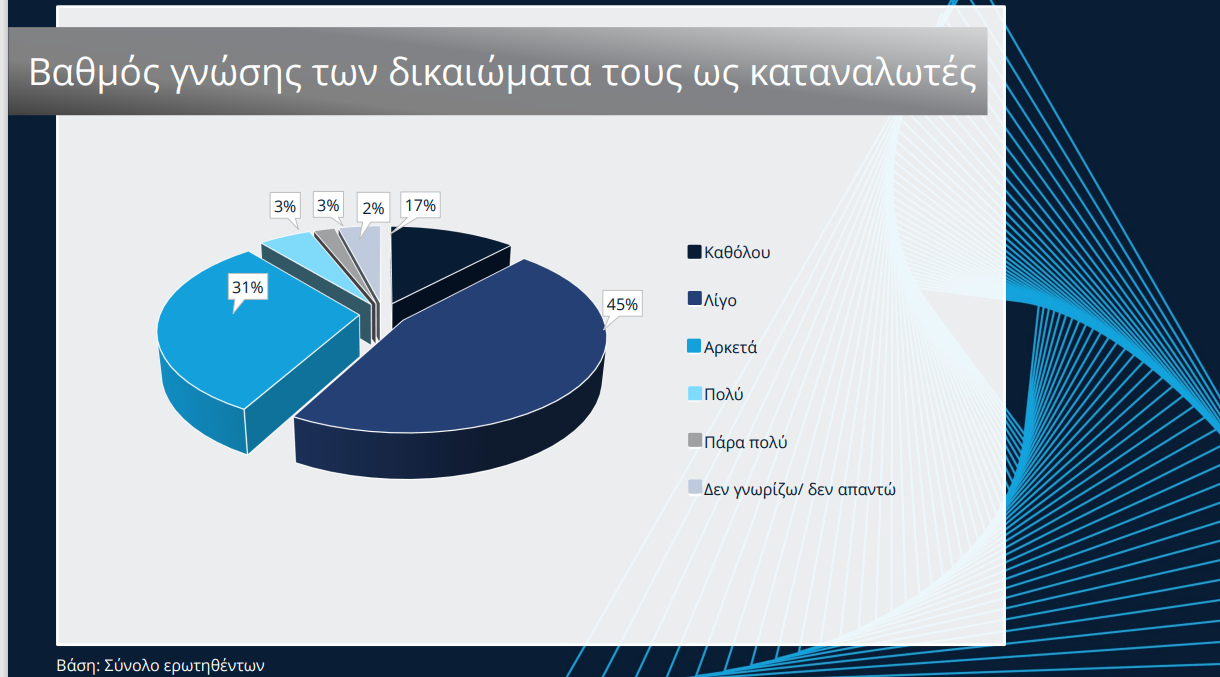 Βαθμός γνώσης των δικαιώματα τους ως καταναλωτές

3%
3%
2%
17%
31%
45%

Καθόλου
Λίγο
Αρκετά
Πολύ
Πάρα πολύ
Δεν γνωρίζω/ δεν απαντώ

Βάση: Σύνολο ερωτηθέντων